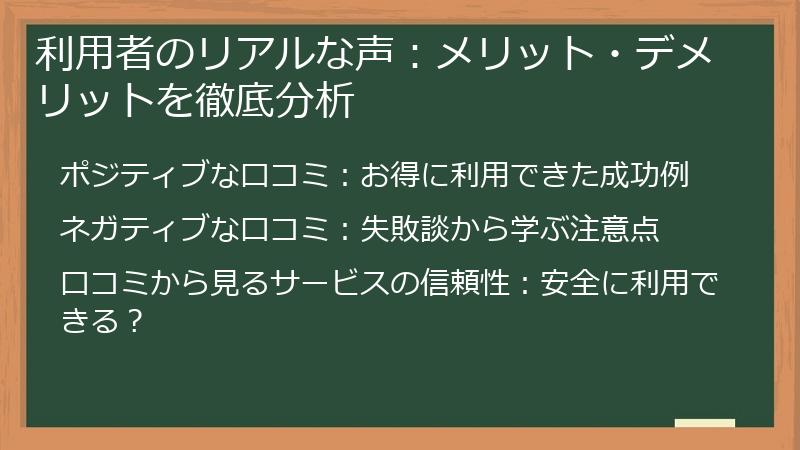 利用者のリアルな声：メリット・デメリットを徹底分析

ポジティブな口コミ：お得に利用できた成功例

ネガティブな口コミ：失敗談から学ぶ注意点

口コミから見るサービスの信頼性：安全に利用できる？